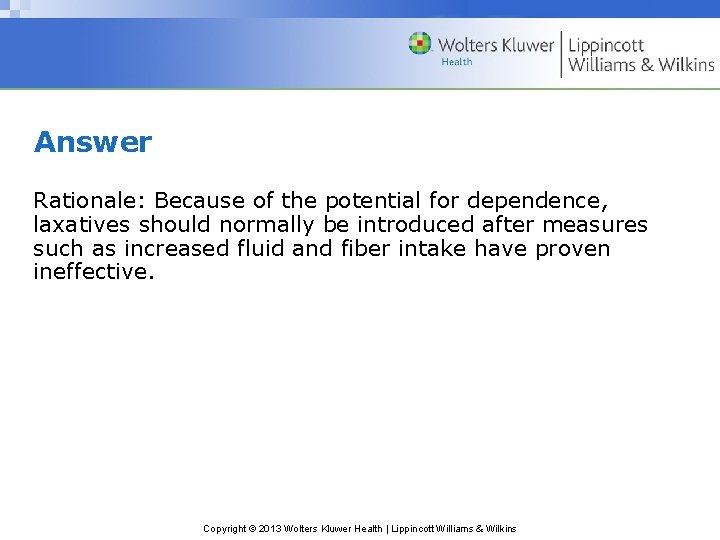 Wolters Kluwer Health | Lippincott Williams & Wilkins

Answer

Rationale: Because of the potential for dependence, laxatives should normally be introduced after measures such as increased fluid and fiber intake have proven ineffective.

Copyright © 2013 Wolters Kluwer Health | Lippincott Williams & Wilkins